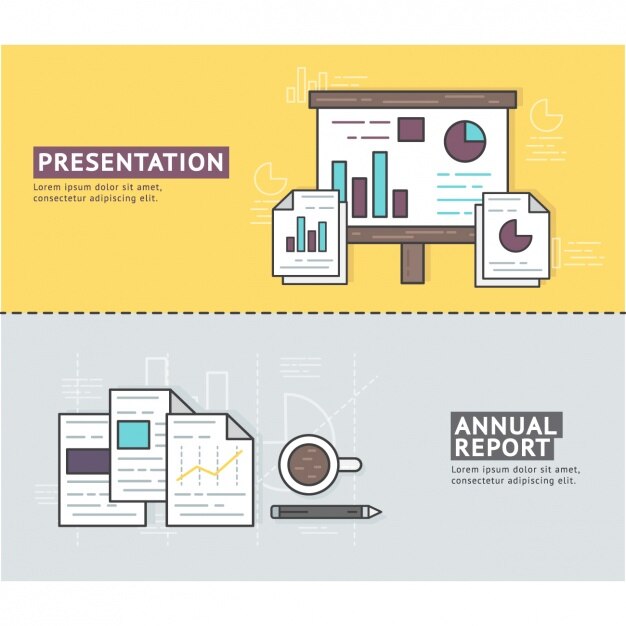 PRESENTATION

Lorem ipsum dolor sit amet, consectetur adipiscing elit.

ANNUAL REPORT

Lorem ipsum dolor sit amet, consectetur adipiscing elit.